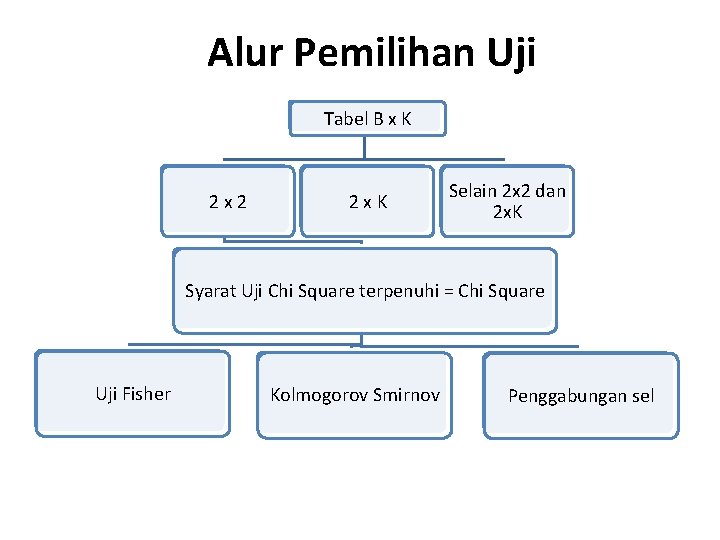 Alur Pemilihan Uji

Tabel B x K

2 x 2

2 x K

Selain 2x2 dan 2xK

Syarat Uji Chi Square terpenuhi = Chi Square

Uji Fisher

Kolmogorov Smirnov

Penggabungan sel